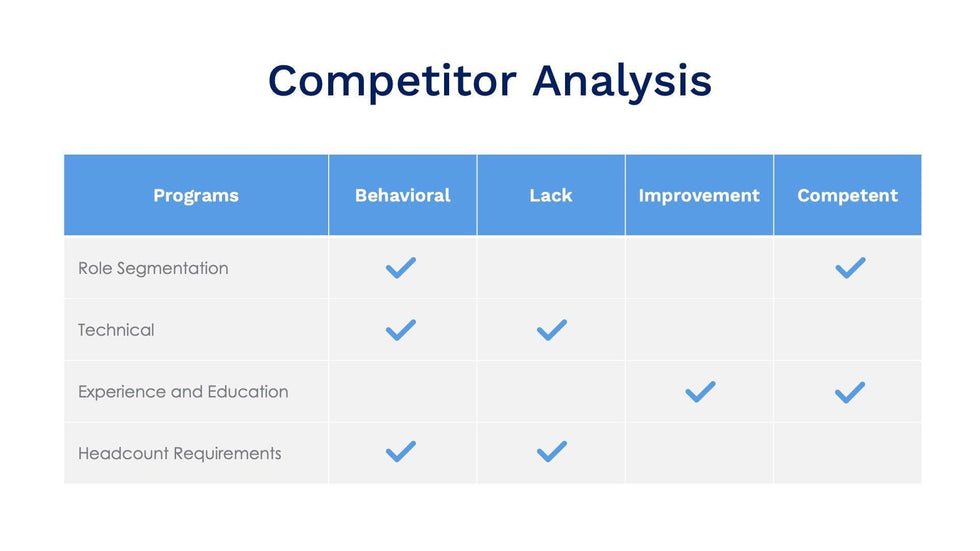 Competitor Analysis

| Programs | Behavioral | Lack | Improvement | Competent |
|---|---|---|---|---|
| Role Segmentation | ✓ | | | ✓ |
| Technical | ✓ | ✓ | | |
| Experience and Education | | | ✓ | ✓ |
| Headcount Requirements | ✓ | ✓ | | |